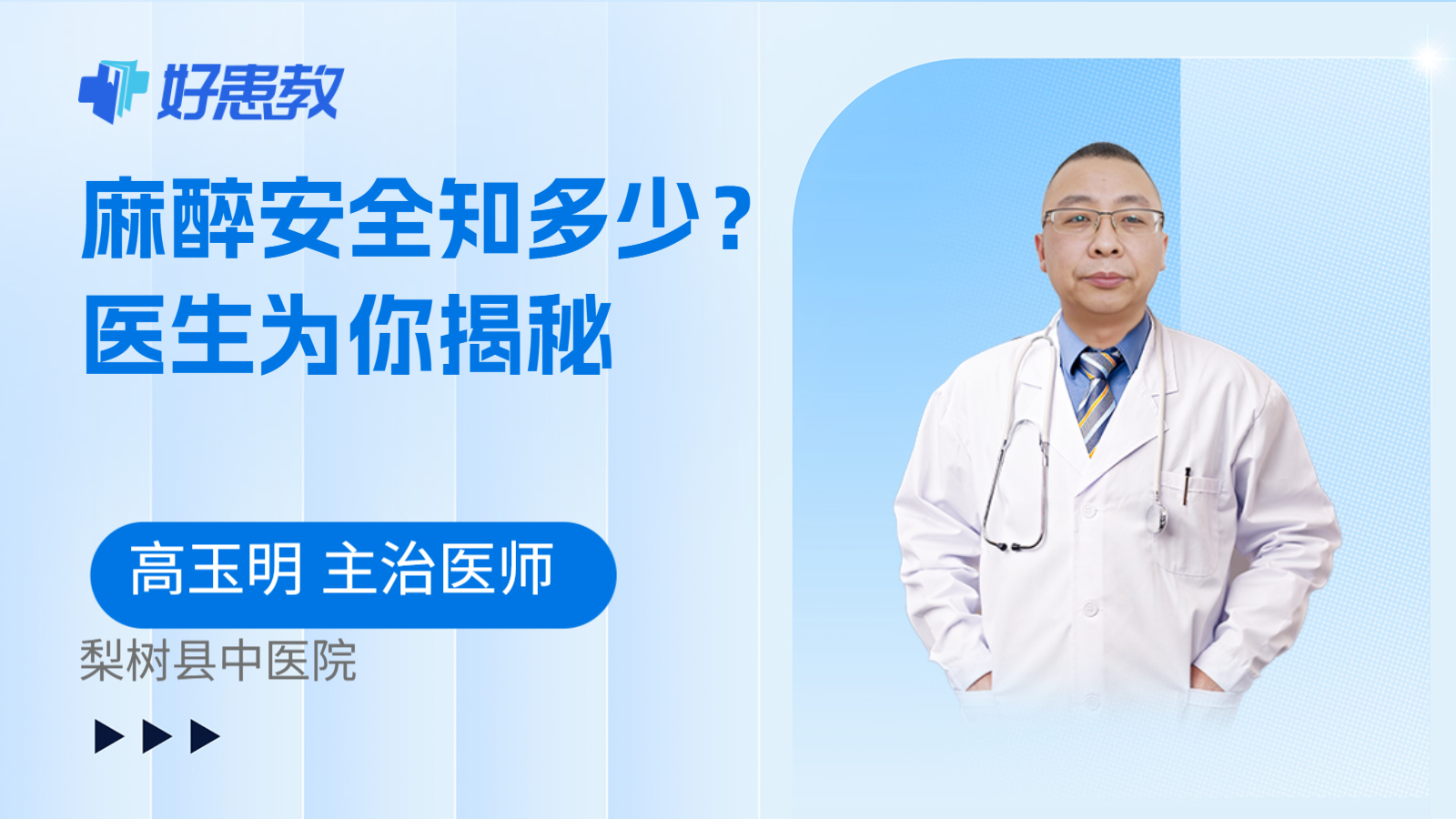 好患教

麻醉安全知多少？
医生为你揭秘

高玉明 主治医师

梨树县中医院